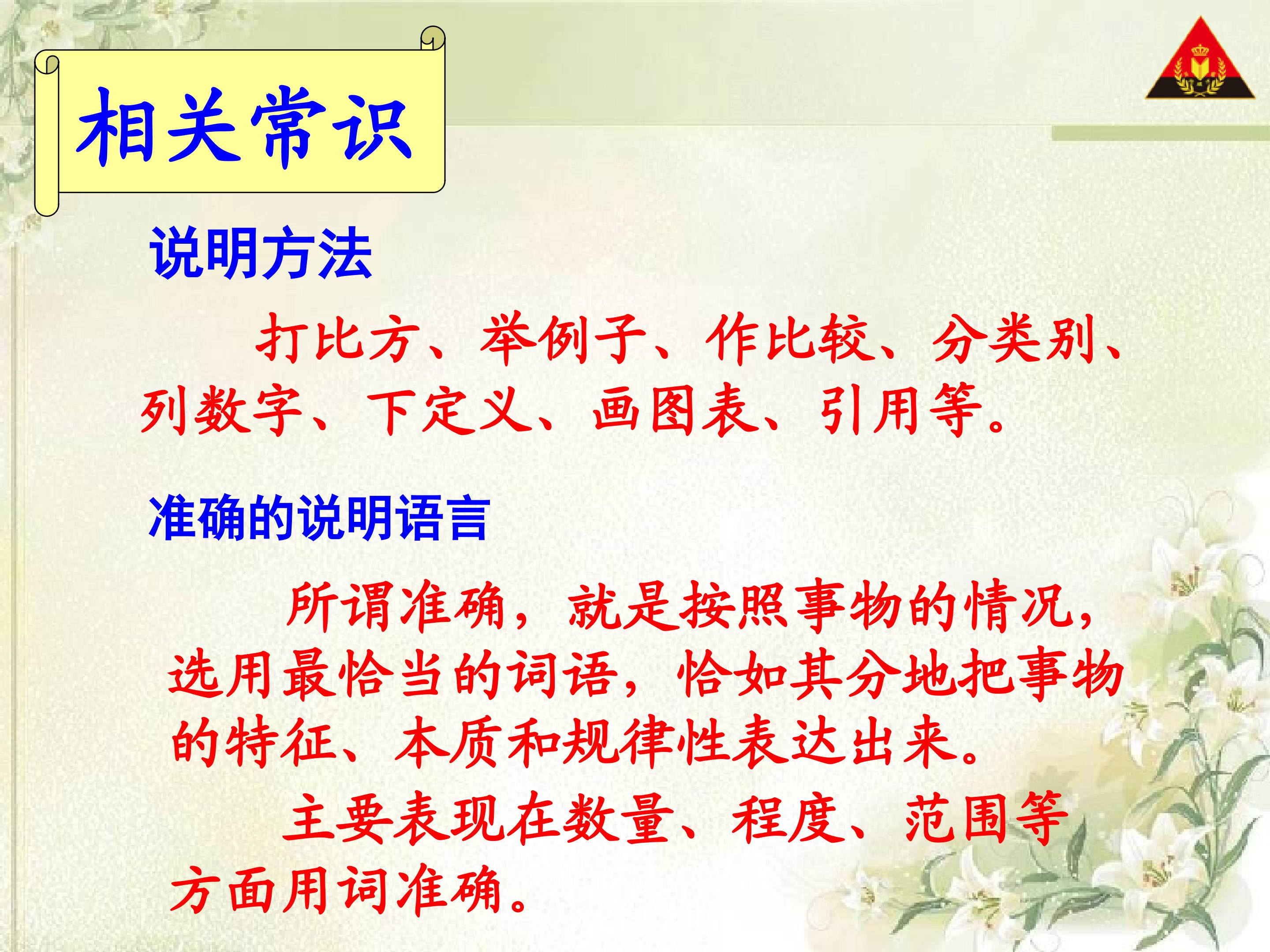 相关常识

说明方法

打比方、举例子、作比较、分类别、列数字、下定义、画图表、引用等。

准确的说明语言

所谓准确，就是按照事物的情况，选用最恰当的词语，恰如其分地把事物的特征、本质和规律性表达出来。

主要表现在数量、程度、范围等方面用词准确。